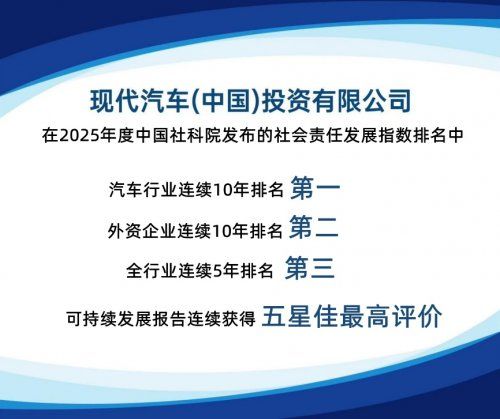 现代汽车(中国)投资有限公司

在2025年度中国社科院发布的社会责任发展指数排名中

汽车行业连续10年排名 第一

外资企业连续10年排名 第二

全行业连续5年排名 第三

可持续发展报告连续获得 五星佳最高评价